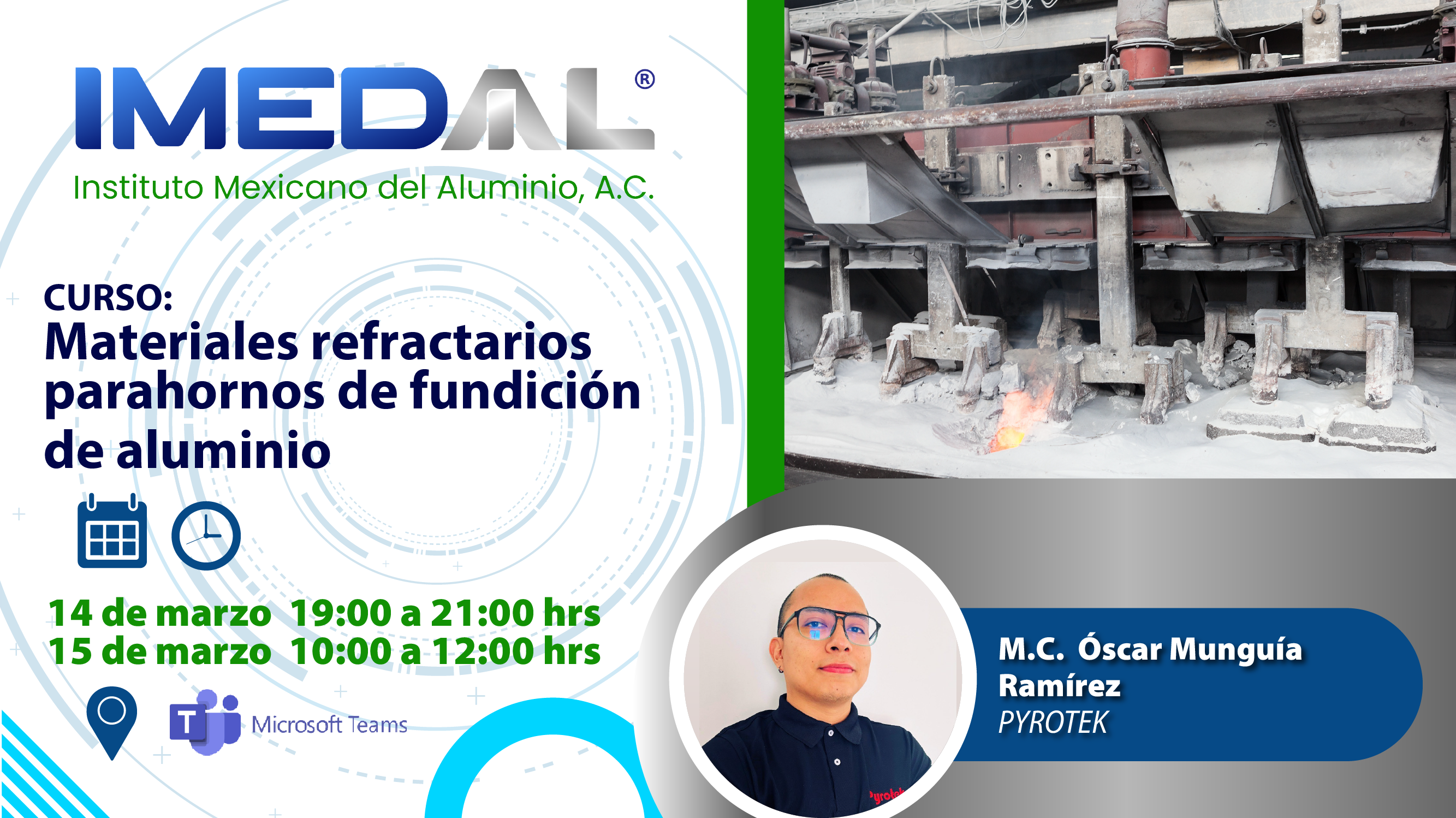 IMEDAL®
Instituto Mexicano del Aluminio, A.C.

CURSO:
Materiales refractarios parahornos de fundición de aluminio

14 de marzo 19:00 a 21:00 hrs
15 de marzo 10:00 a 12:00 hrs

Microsoft Teams

M.C. Óscar Munguía Ramírez
PYROTEK

Pyrotek